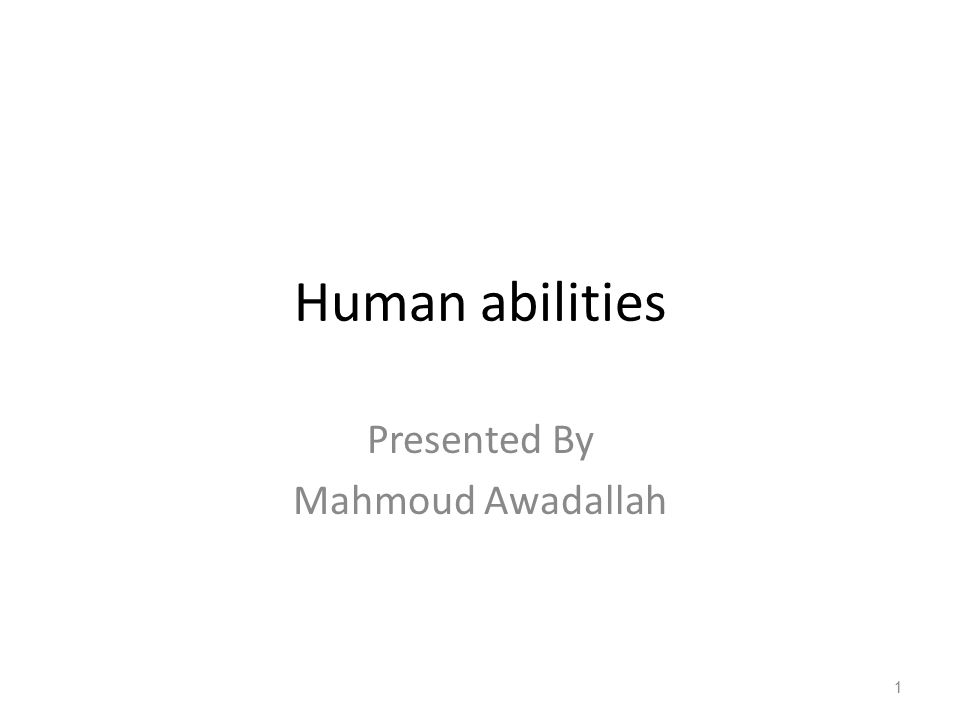 Human abilities

Presented By
Mahmoud Awadallah

1